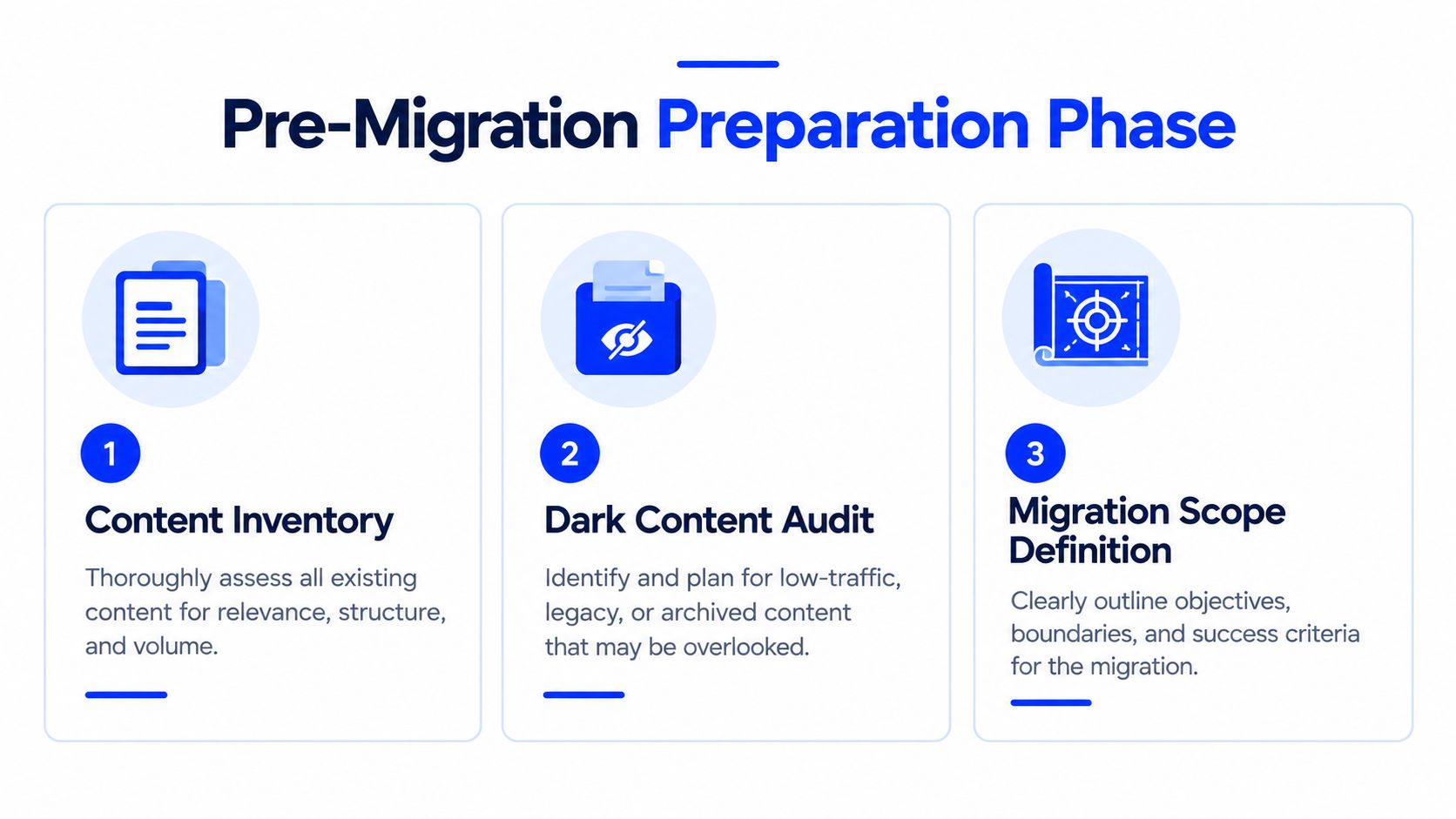 Pre-Migration Preparation Phase

1

Content Inventory

Thoroughly assess all existing content for relevance, structure, and volume.

2

Dark Content Audit

Identify and plan for low-traffic, legacy, or archived content that may be overlooked.

3

Migration Scope Definition

Clearly outline objectives, boundaries, and success criteria for the migration.